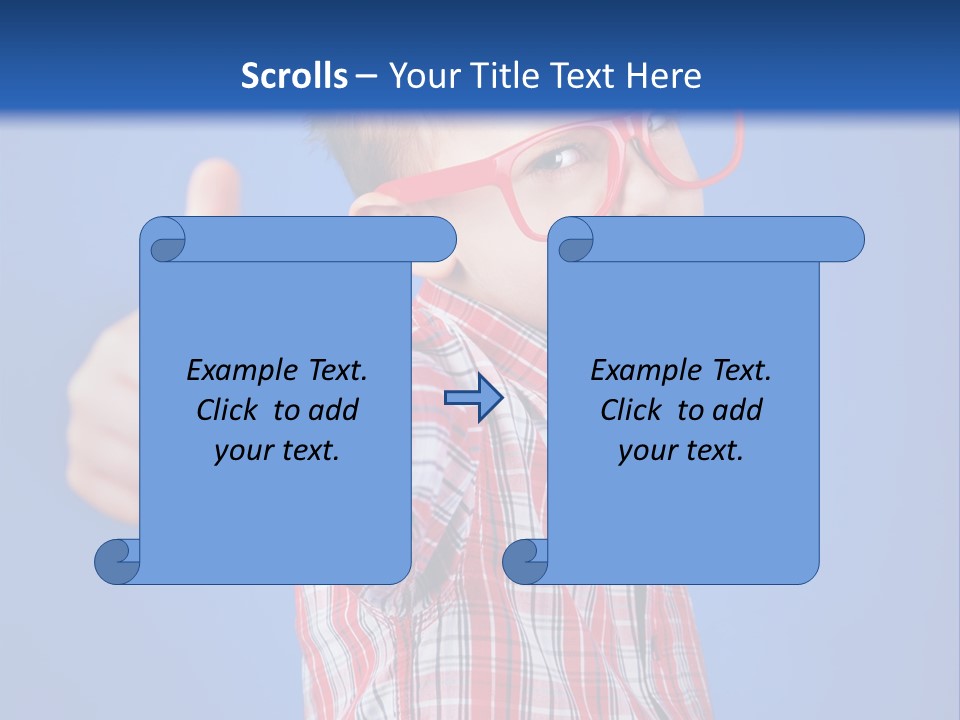 Scrolls – Your Title Text Here

Example Text. Click to add your text.

Example Text. Click to add your text.